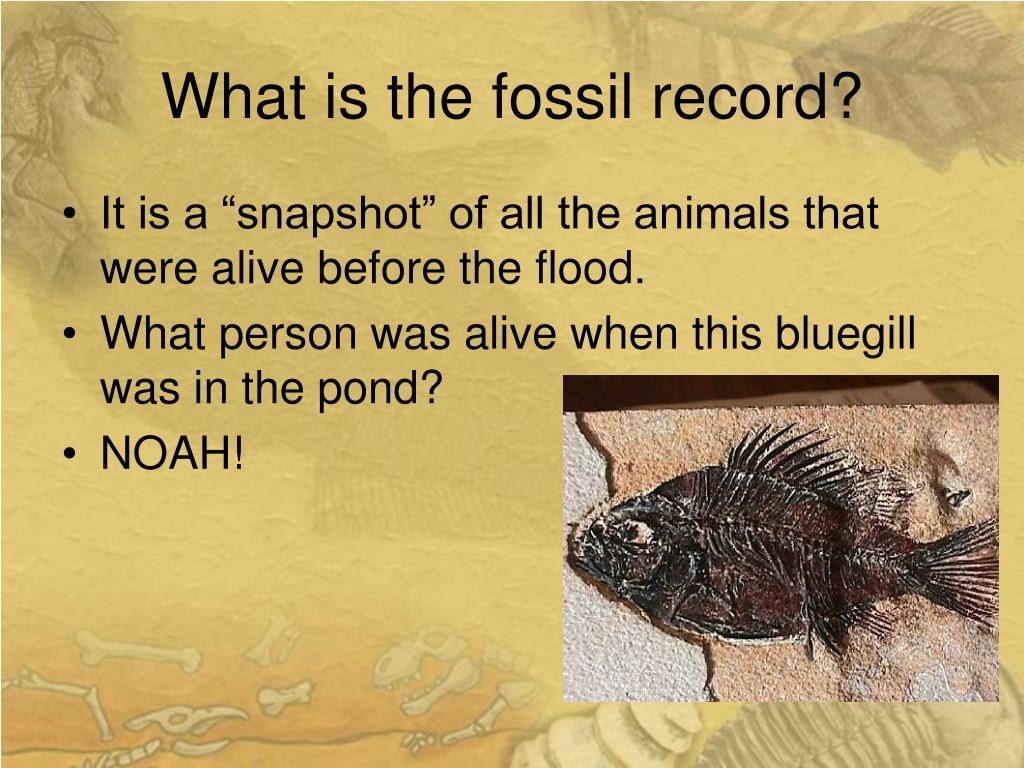 What is the fossil record?

• It is a “snapshot” of all the animals that were alive before the flood.
• What person was alive when this bluegill was in the pond?
• NOAH!